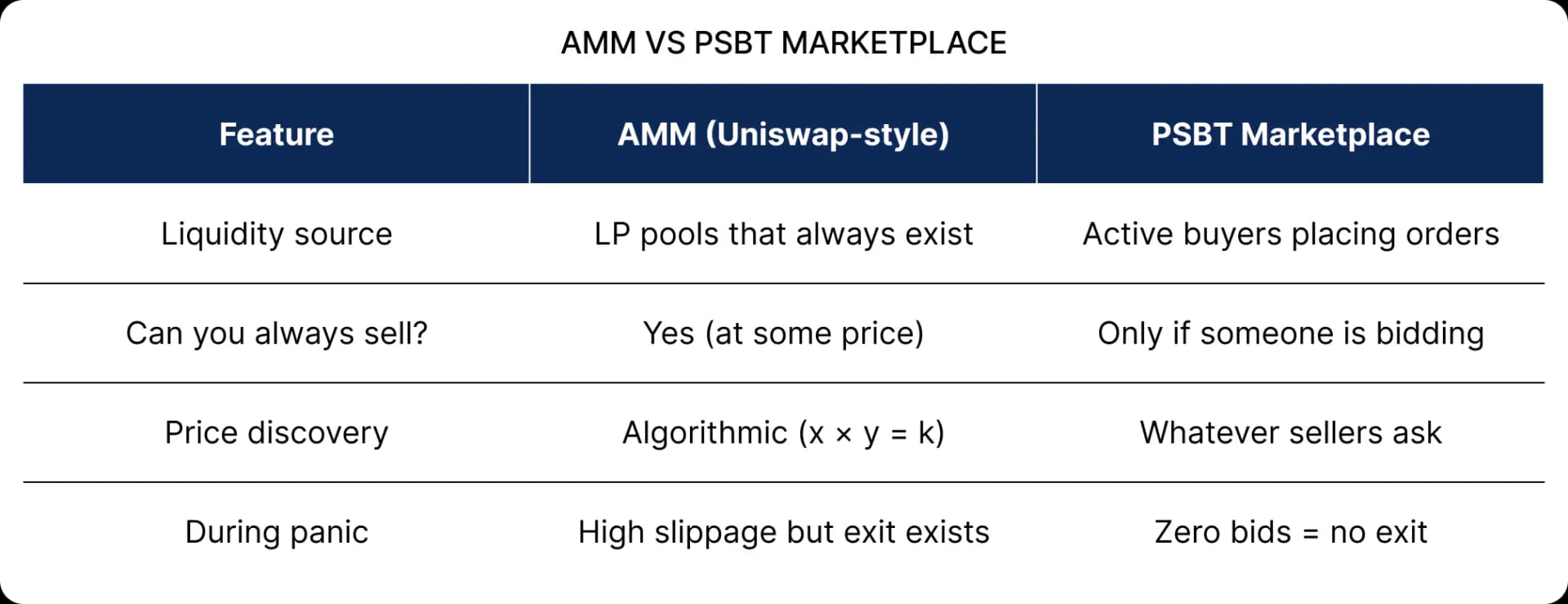 AMM VS PSBT MARKETPLACE

| Feature | AMM (Uniswap-style) | PSBT Marketplace |
|---|---|---|
| Liquidity source | LP pools that always exist | Active buyers placing orders |
| Can you always sell? | Yes (at some price) | Only if someone is bidding |
| Price discovery | Algorithmic ($x \times y = k$) | Whatever sellers ask |
| During panic | High slippage but exit exists | Zero bids = no exit |